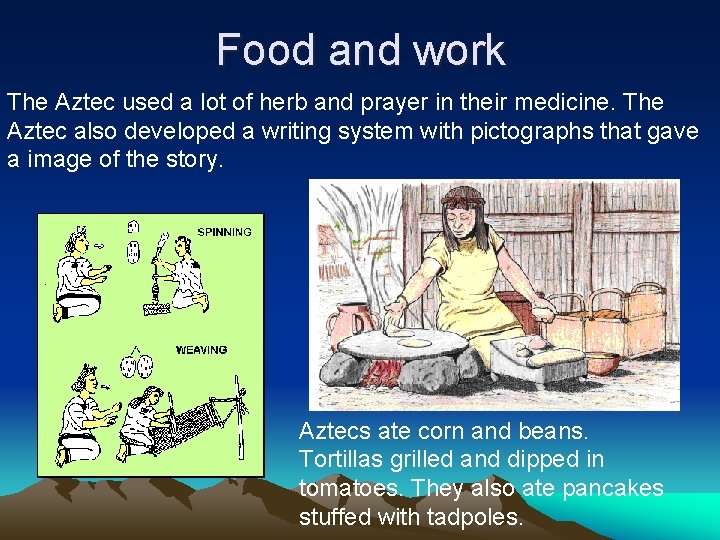 Food and work

The Aztec used a lot of herb and prayer in their medicine. The Aztec also developed a writing system with pictographs that gave a image of the story.

SPINNING

WEAVING

Aztecs ate corn and beans. Tortillas grilled and dipped in tomatoes. They also ate pancakes stuffed with tadpoles.